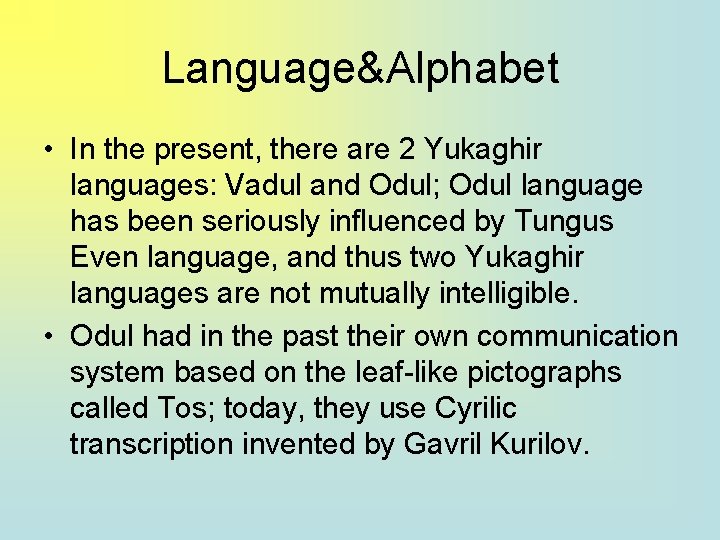 Language&Alphabet

• In the present, there are 2 Yukaghir languages: Vadul and Odul; Odul language has been seriously influenced by Tungus Even language, and thus two Yukaghir languages are not mutually intelligible.

• Odul had in the past their own communication system based on the leaf-like pictographs called Tos; today, they use Cyrilic transcription invented by Gavril Kurilov.